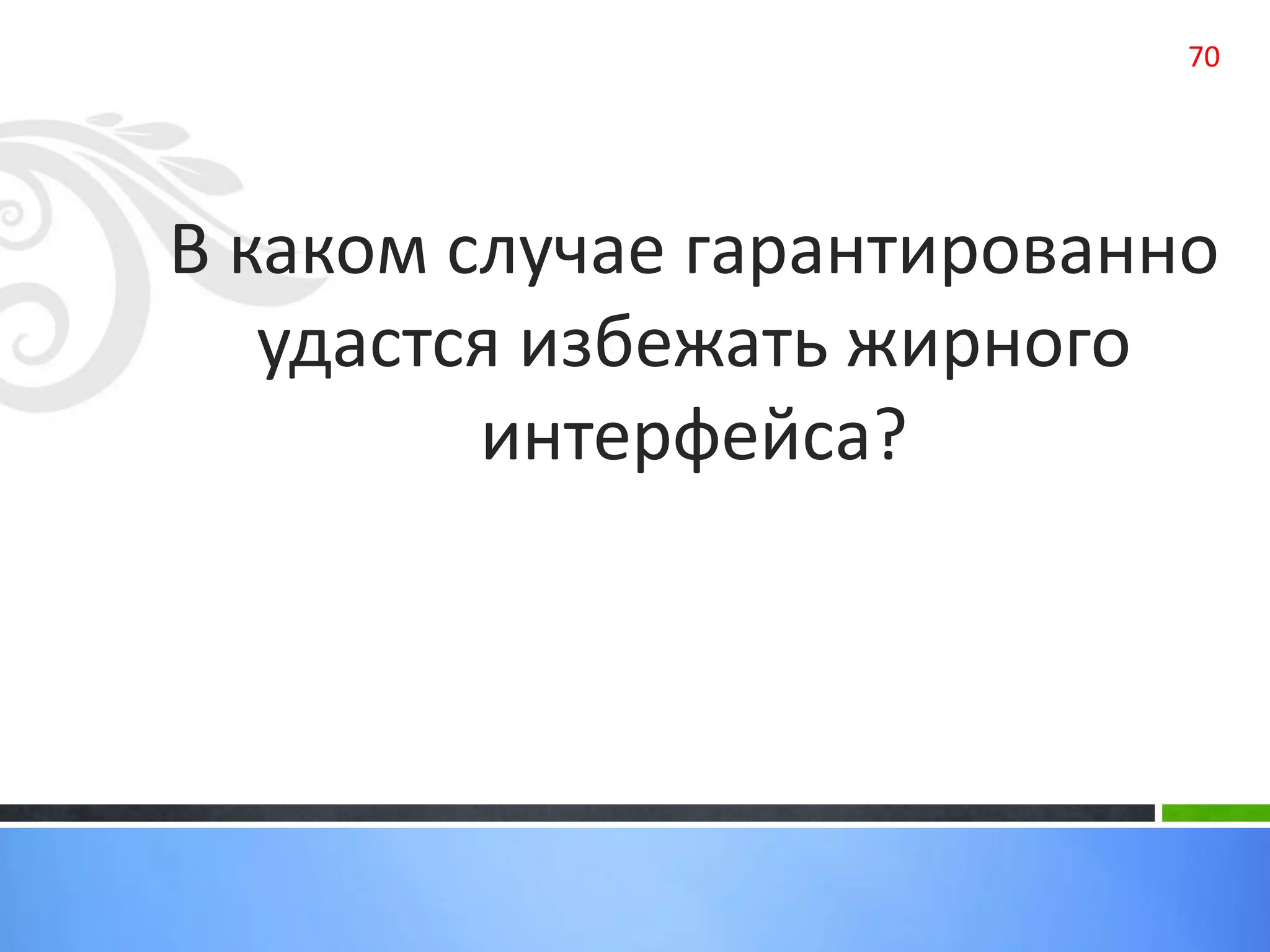 70

В каком случае гарантированно удастся избежать жирного интерфейса?